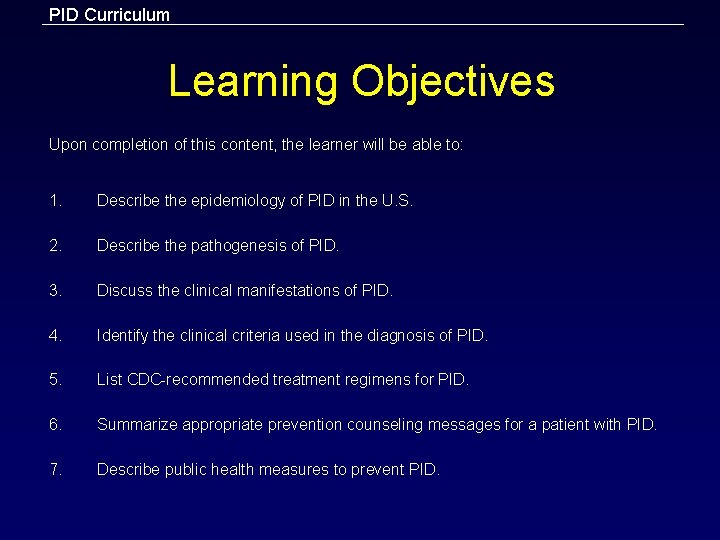 PID Curriculum

Learning Objectives

Upon completion of this content, the learner will be able to:

1. Describe the epidemiology of PID in the U.S.

2. Describe the pathogenesis of PID.

3. Discuss the clinical manifestations of PID.

4. Identify the clinical criteria used in the diagnosis of PID.

5. List CDC-recommended treatment regimens for PID.

6. Summarize appropriate prevention counseling messages for a patient with PID.

7. Describe public health measures to prevent PID.